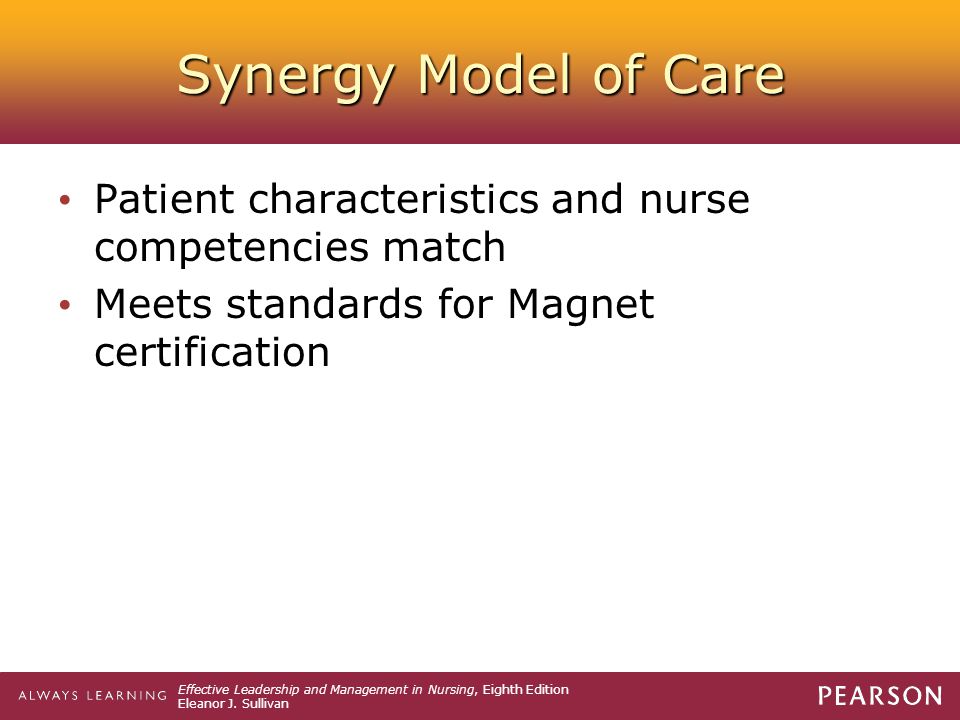 Synergy Model of Care

• Patient characteristics and nurse competencies match
• Meets standards for Magnet certification

ALWAYS LEARNING

Effective Leadership and Management in Nursing, Eighth Edition
Eleanor J. Sullivan

PEARSON